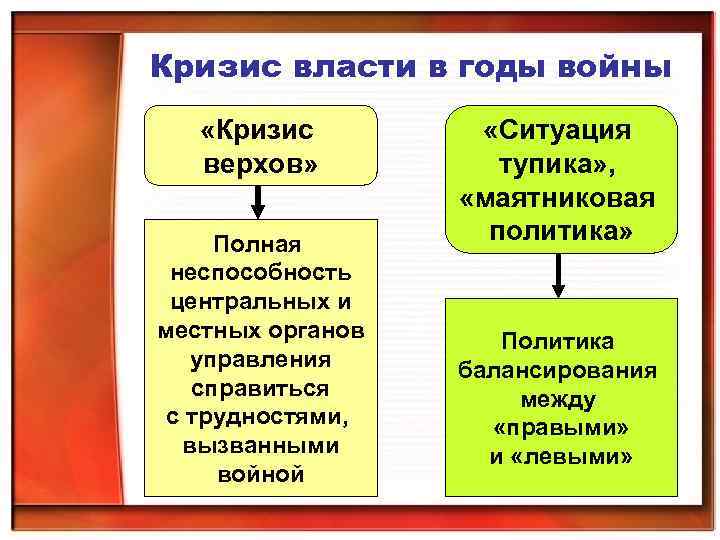 Кризис власти в годы войны

«Кризис верхов»

Полная неспособность центральных и местных органов управления справиться с трудностями, вызванными войной

«Ситуация тупика», «маятниковая политика»

Политика балансирования между «правыми» и «левыми»